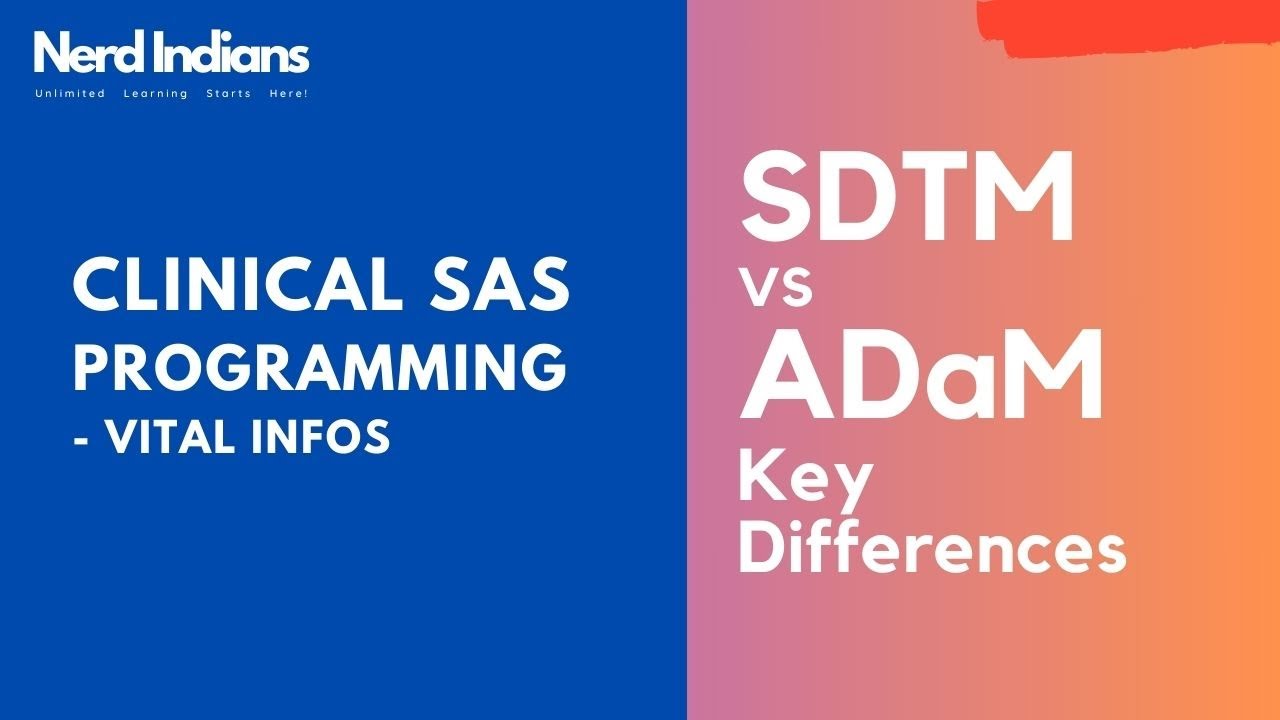 Nerd Indians
Unlimited Learning Starts Here!

CLINICAL SAS PROGRAMMING
- VITAL INFOS

SDTM
vs
ADaM
Key Differences